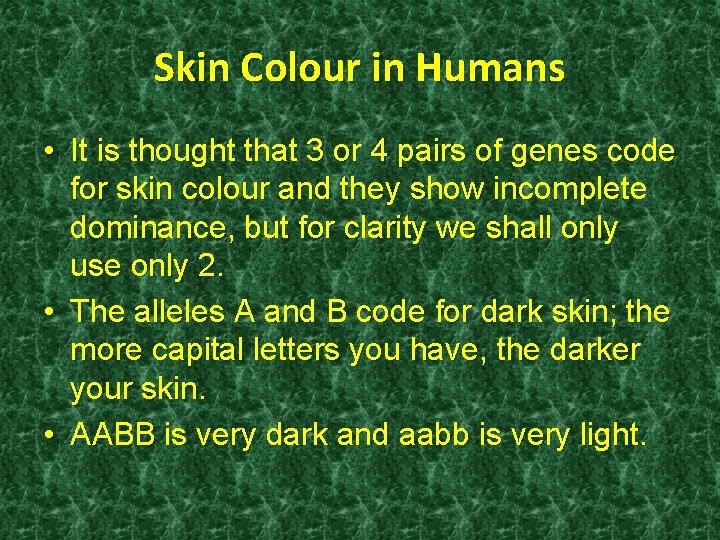 Skin Colour in Humans

• It is thought that 3 or 4 pairs of genes code for skin colour and they show incomplete dominance, but for clarity we shall only use only 2.

• The alleles A and B code for dark skin; the more capital letters you have, the darker your skin.

• AABB is very dark and aabb is very light.